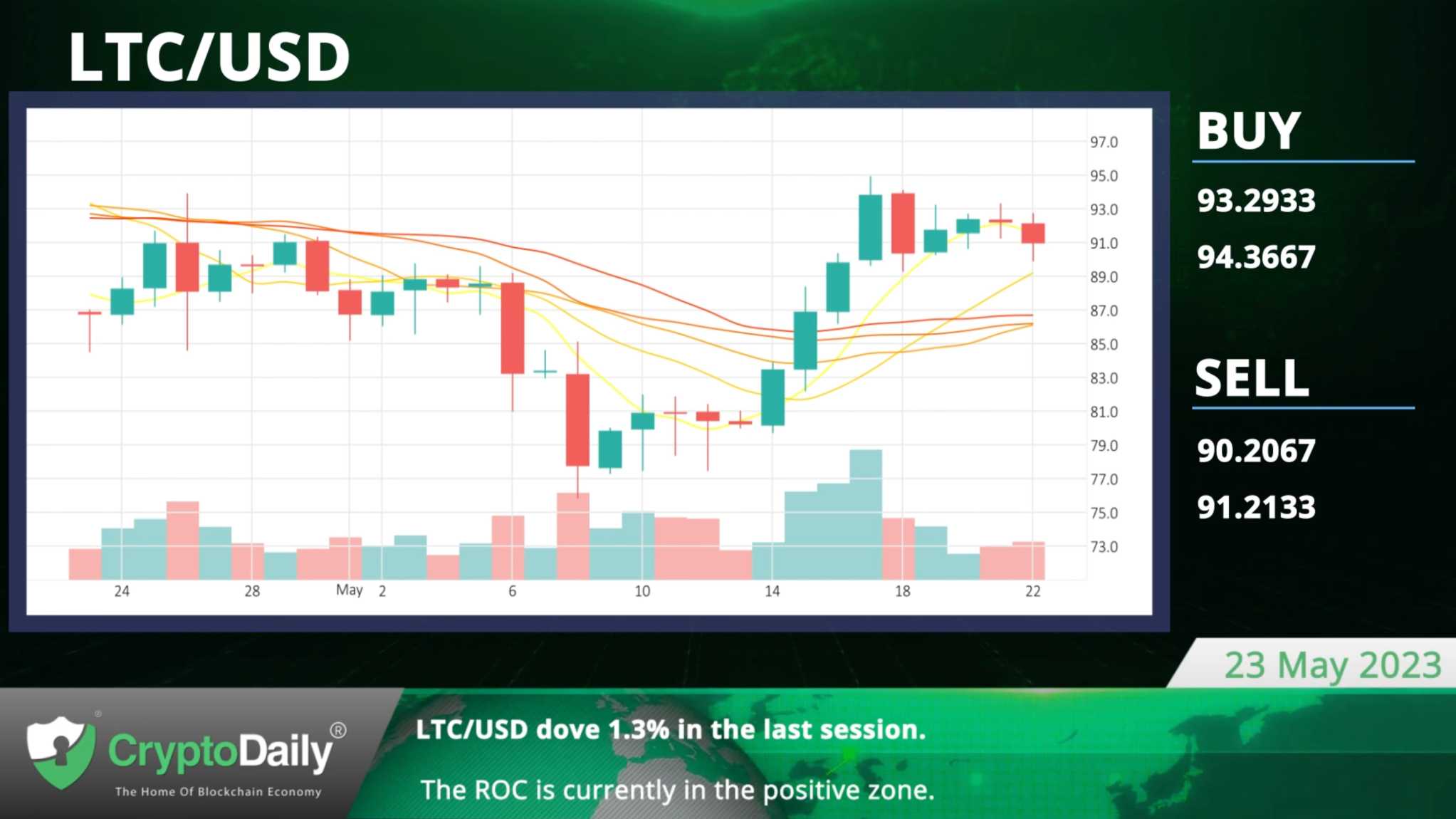 LTC/USD

97.0
95.0
93.0
91.0
89.0
87.0
85.0
83.0
81.0
79.0
77.0
75.0
73.0

24 28 May 2 6 10 14 18 22

BUY

93.2933

94.3667

SELL

90.2067

91.2133

23 May 2023

CryptoDaily®
The Home Of Blockchain Economy

LTC/USD dove 1.3% in the last session.

The ROC is currently in the positive zone.